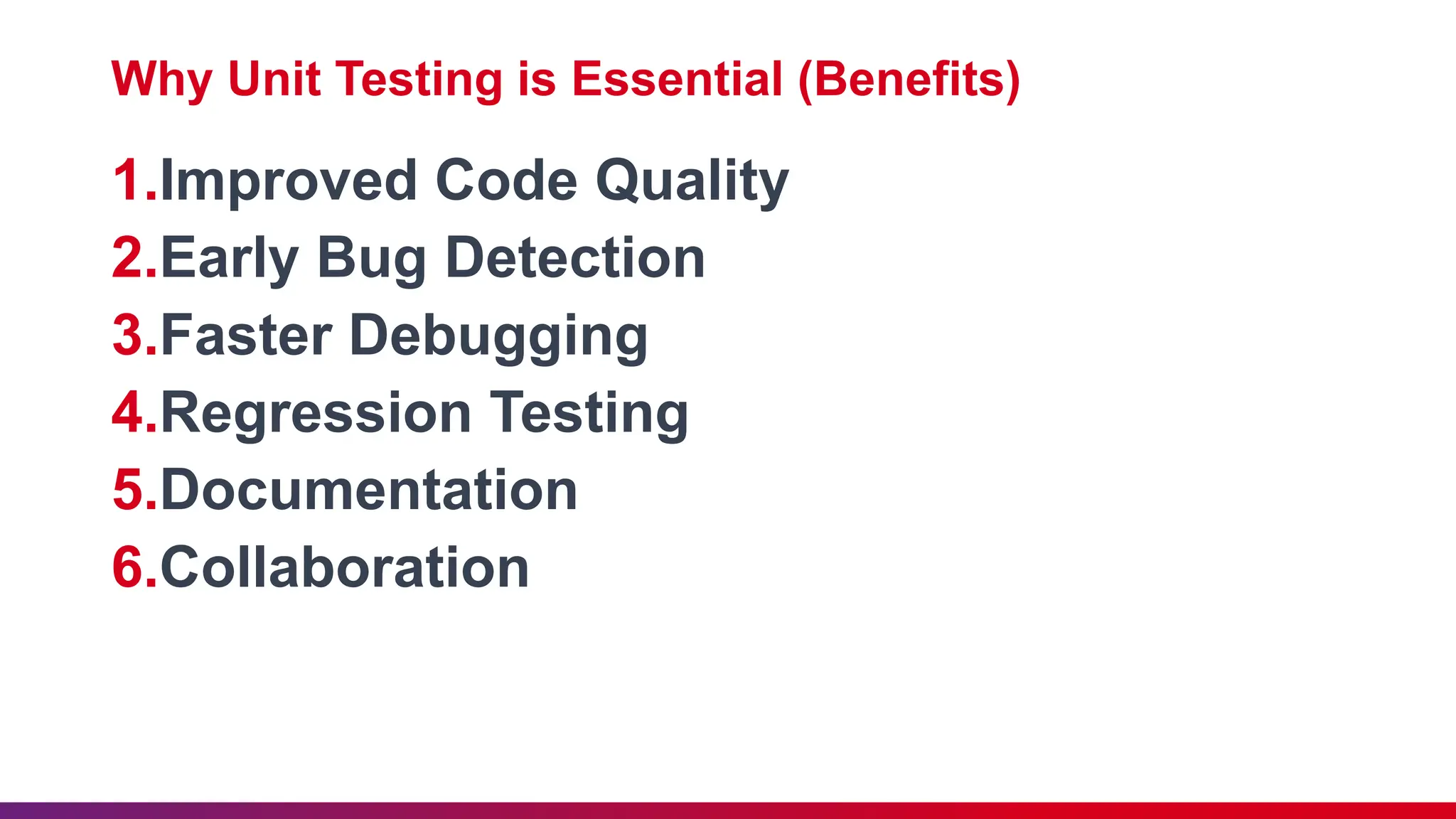 Why Unit Testing is Essential (Benefits)

1.Improved Code Quality
2.Early Bug Detection
3.Faster Debugging
4.Regression Testing
5.Documentation
6.Collaboration